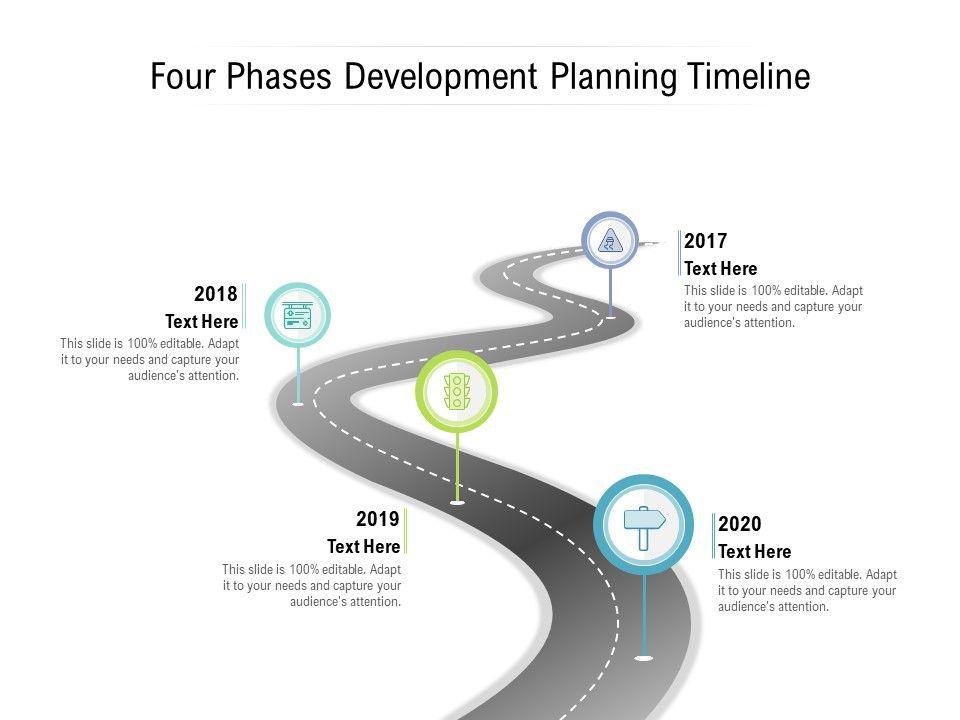 Four Phases Development Planning Timeline

2017
Text Here
This slide is 100% editable. Adapt it to your needs and capture your audience's attention.

2018
Text Here
This slide is 100% editable. Adapt it to your needs and capture your audience's attention.

2019
Text Here
This slide is 100% editable. Adapt it to your needs and capture your audience's attention.

2020
Text Here
This slide is 100% editable. Adapt it to your needs and capture your audience's attention.